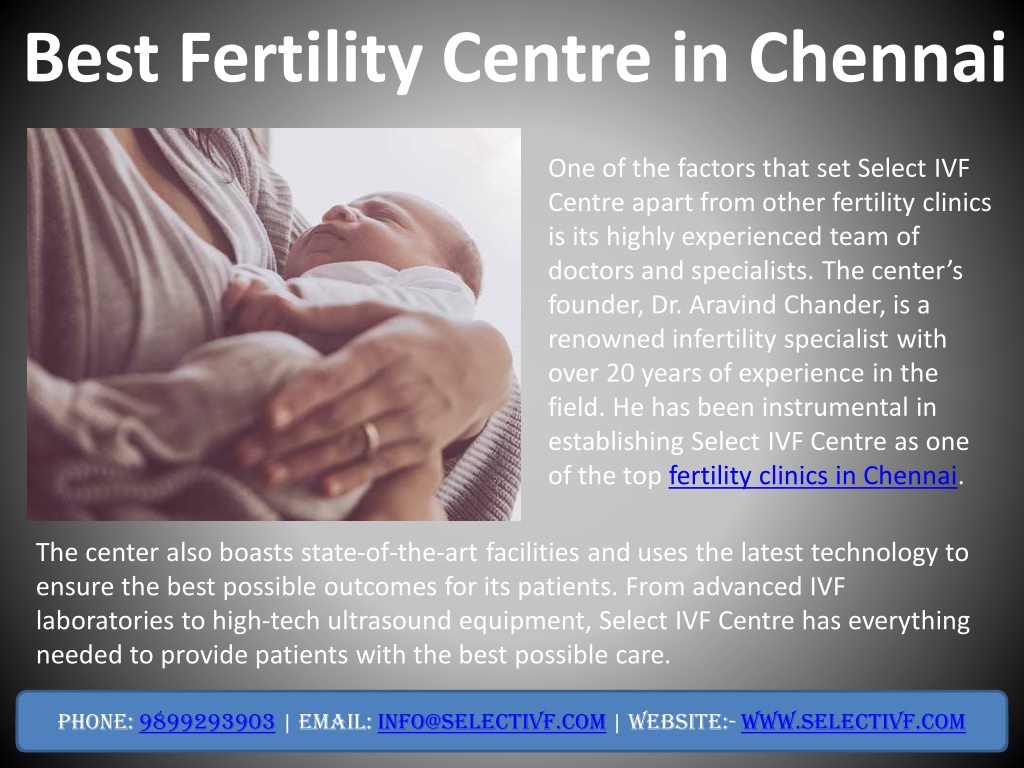 Best Fertility Centre in Chennai

One of the factors that set Select IVF Centre apart from other fertility clinics is its highly experienced team of doctors and specialists. The center's founder, Dr. Aravind Chander, is a renowned infertility specialist with over 20 years of experience in the field. He has been instrumental in establishing Select IVF Centre as one of the top fertility clinics in Chennai.

The center also boasts state-of-the-art facilities and uses the latest technology to ensure the best possible outcomes for its patients. From advanced IVF laboratories to high-tech ultrasound equipment, Select IVF Centre has everything needed to provide patients with the best possible care.

PHONE: 9899293903 | EMAIL: INFO@SELECTIVF.COM | WEBSITE:- WWW.SELECTIVF.COM